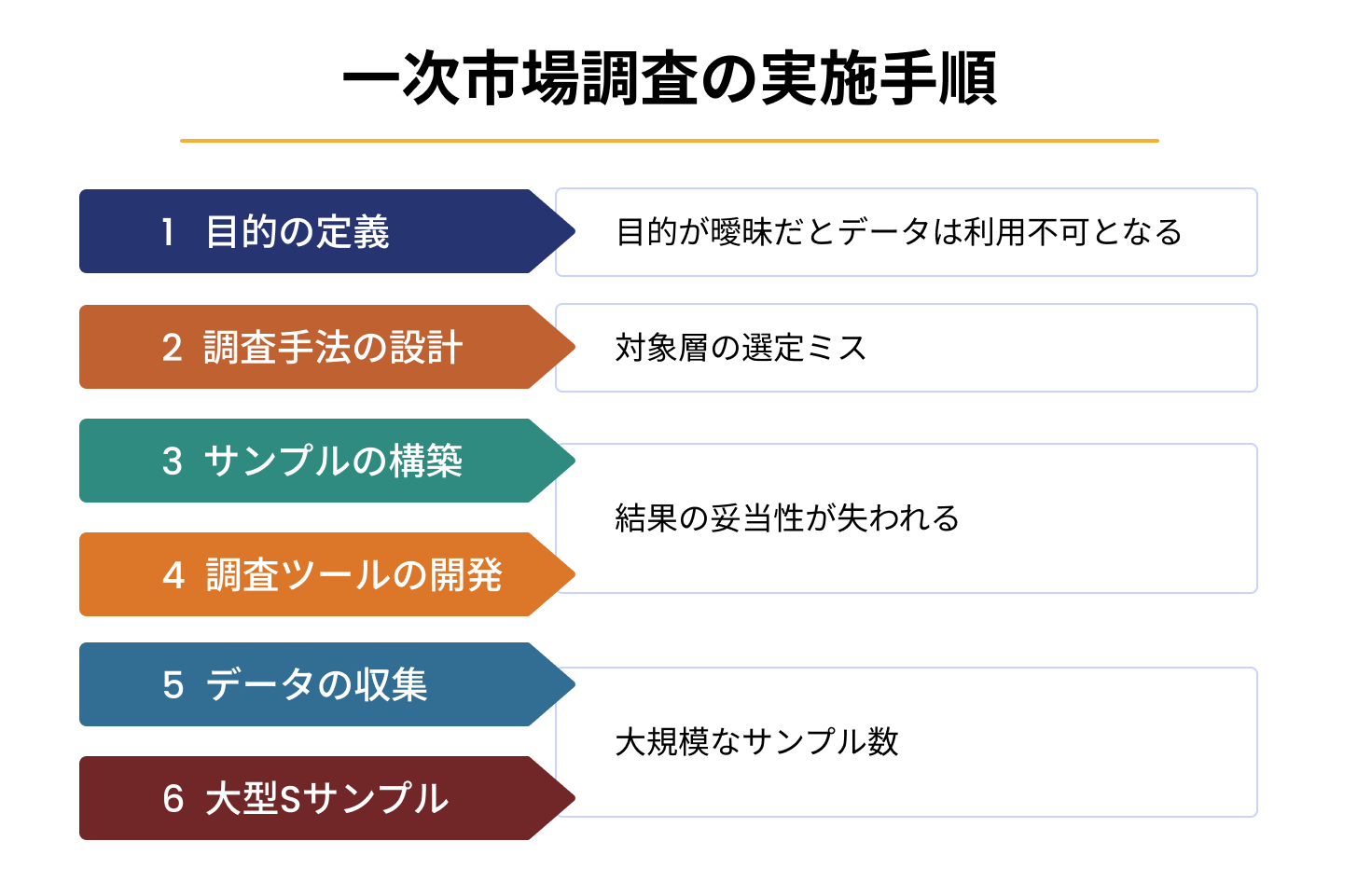 一次市場調査の実施手順

1 目的の定義

目的が曖昧だとデータは利用不可となる

2 調査手法の設計

対象層の選定ミス

3 サンプルの構築

4 調査ツールの開発

結果の妥当性が失われる

5 データの収集

6 大型Sサンプル

大規模なサンプル数